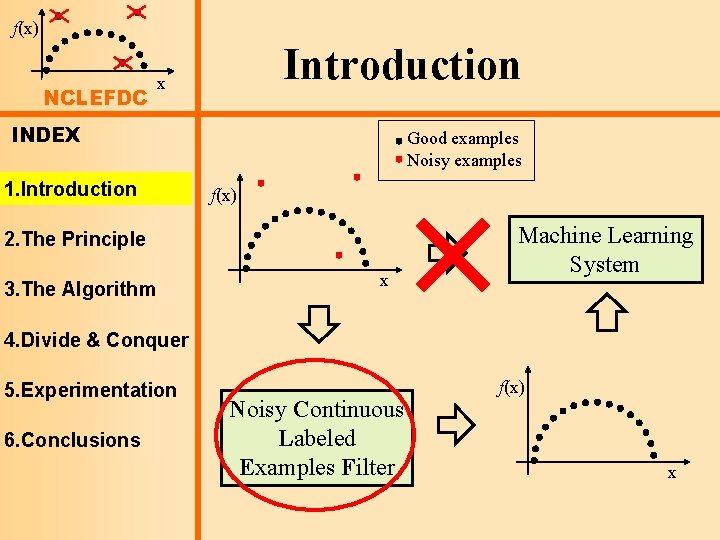 $f(x)$

x

NCLEFDC

Introduction

INDEX

1.Introduction

2.The Principle

3.The Algorithm

4.Divide & Conquer

5.Experimentation

6.Conclusions

Good examples
Noisy examples

$f(x)$

x

Machine Learning System

Noisy Continuous Labeled Examples Filter

$f(x)$

x